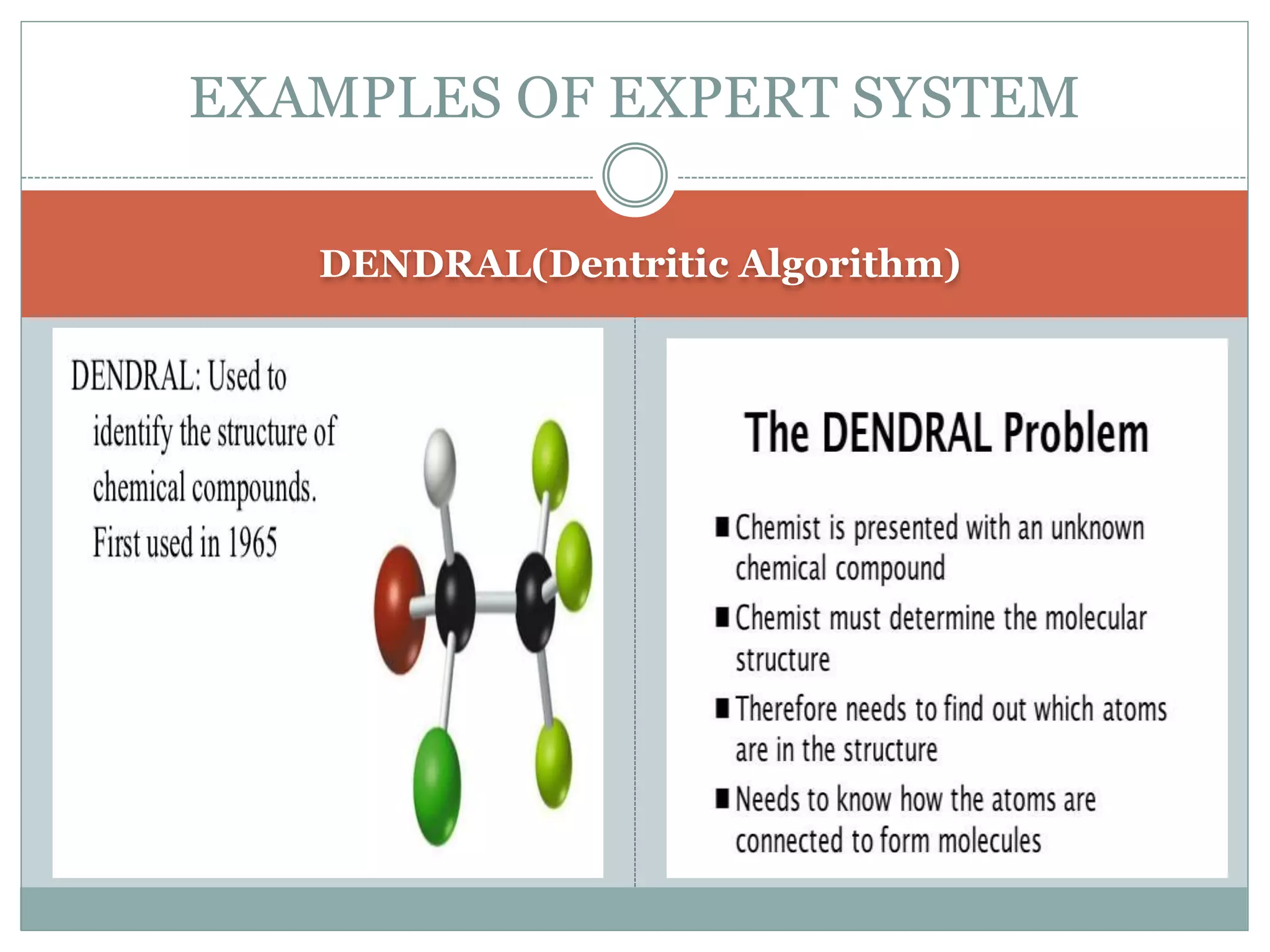 EXAMPLES OF EXPERT SYSTEM

DENDRAL(Dentritic Algorithm)

DENDRAL: Used to identify the structure of chemical compounds. First used in 1965

The DENDRAL Problem

■ Chemist is presented with an unknown chemical compound

■ Chemist must determine the molecular structure

■ Therefore needs to find out which atoms are in the structure

■ Needs to know how the atoms are connected to form molecules